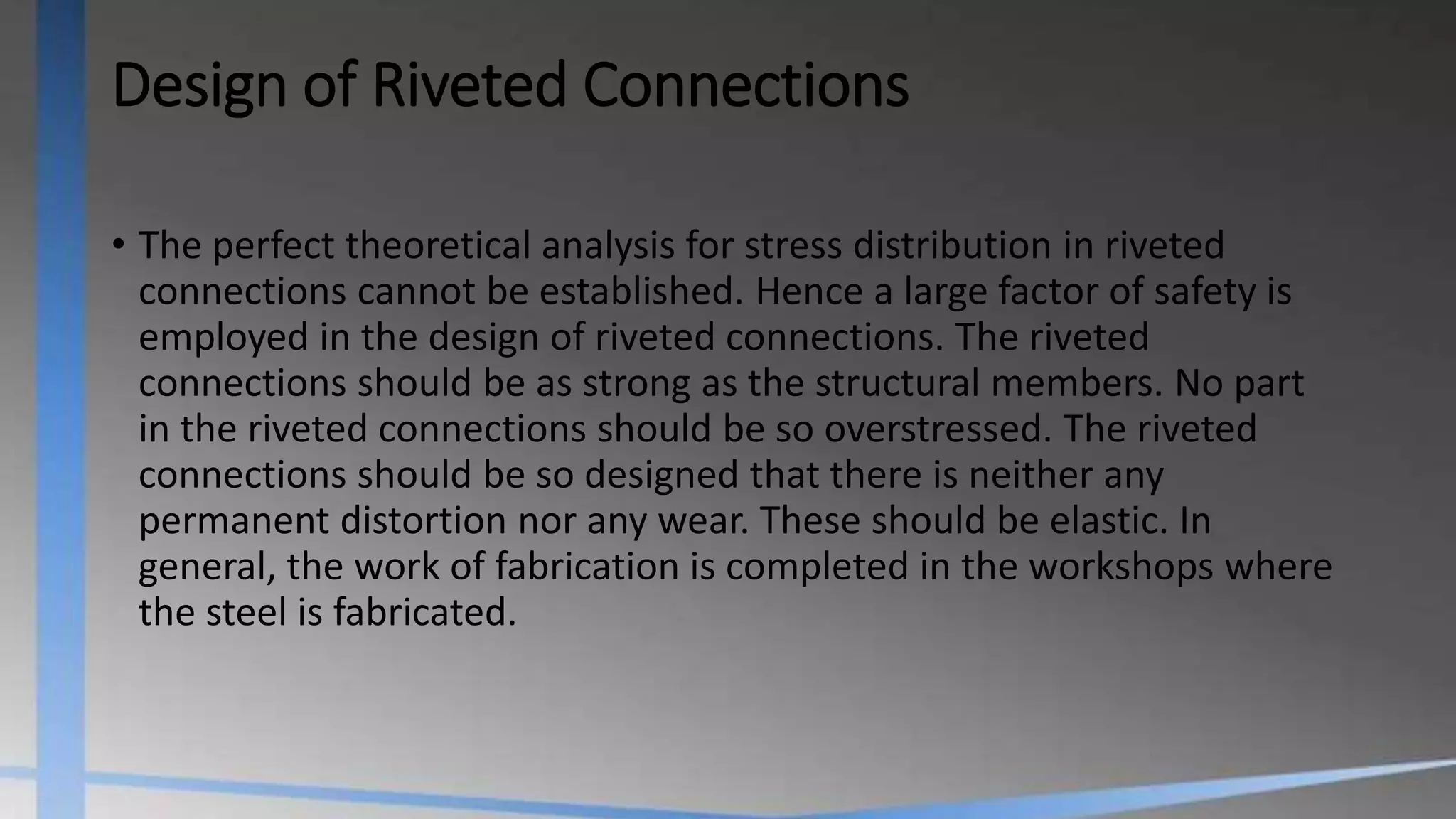 Design of Riveted Connections

• The perfect theoretical analysis for stress distribution in riveted connections cannot be established. Hence a large factor of safety is employed in the design of riveted connections. The riveted connections should be as strong as the structural members. No part in the riveted connections should be so overstressed. The riveted connections should be so designed that there is neither any permanent distortion nor any wear. These should be elastic. In general, the work of fabrication is completed in the workshops where the steel is fabricated.